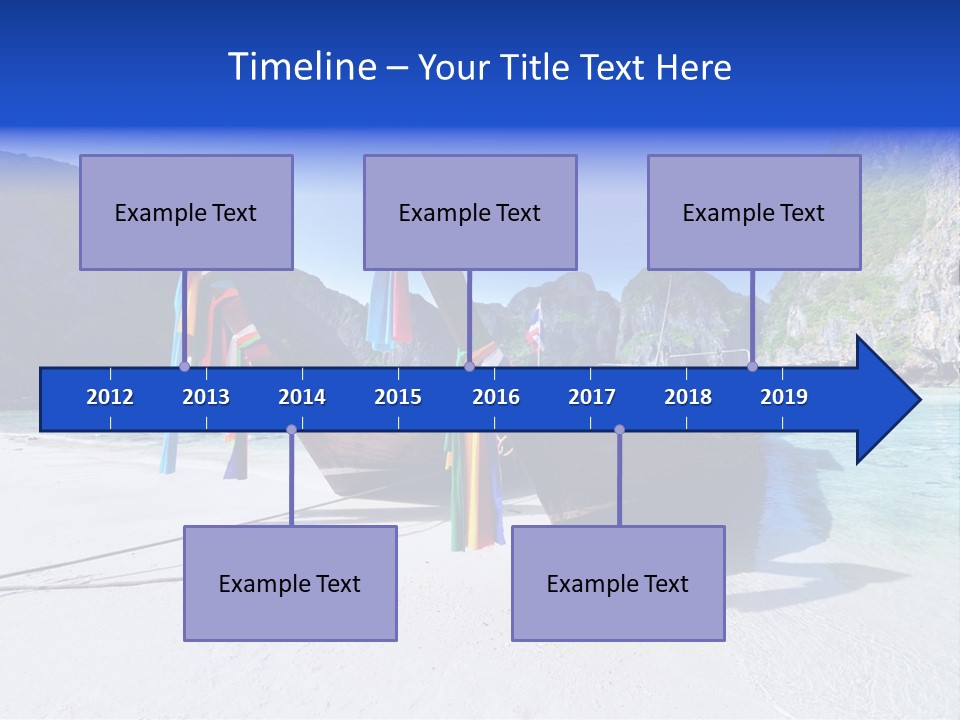 Timeline – Your Title Text Here

Example Text

Example Text

Example Text

2012 2013 2014 2015 2016 2017 2018 2019

Example Text

Example Text